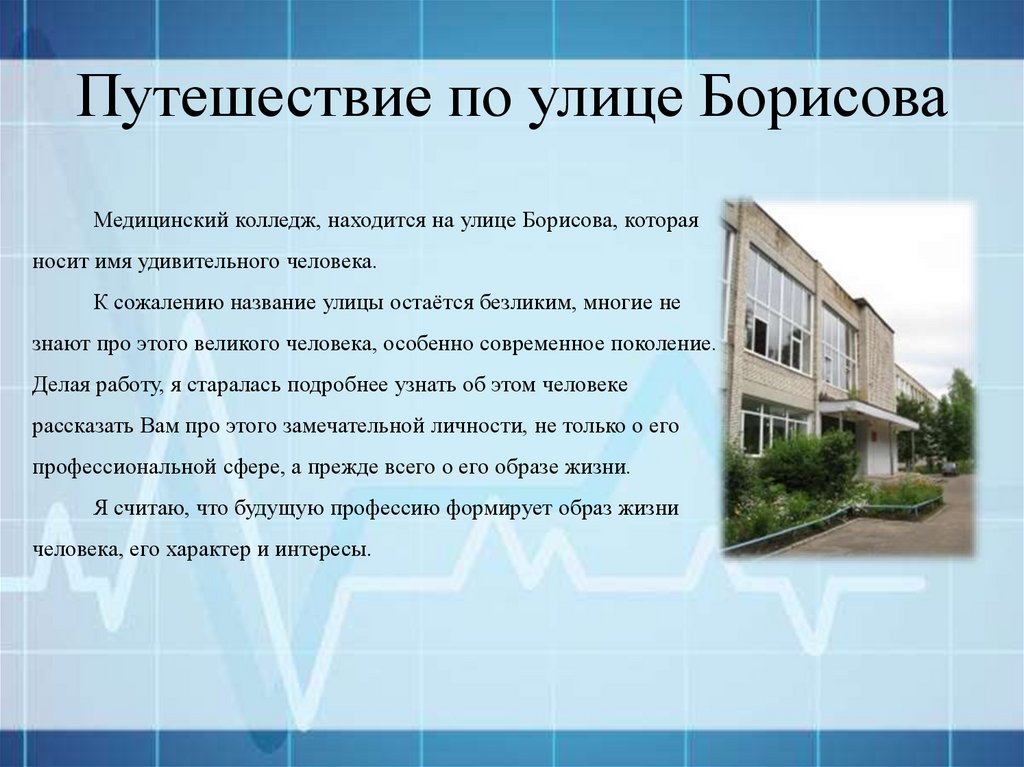 Путешествие по улице Борисова

Медицинский колледж, находится на улице Борисова, которая носит имя удивительного человека.

К сожалению название улицы остаётся безликим, многие не знают про этого великого человека, особенно современное поколение. Делая работу, я старалась подробнее узнать об этом человеке рассказать Вам про этого замечательной личности, не только о его профессиональной сфере, а прежде всего о его образе жизни.

Я считаю, что будущую профессию формирует образ жизни человека, его характер и интересы.